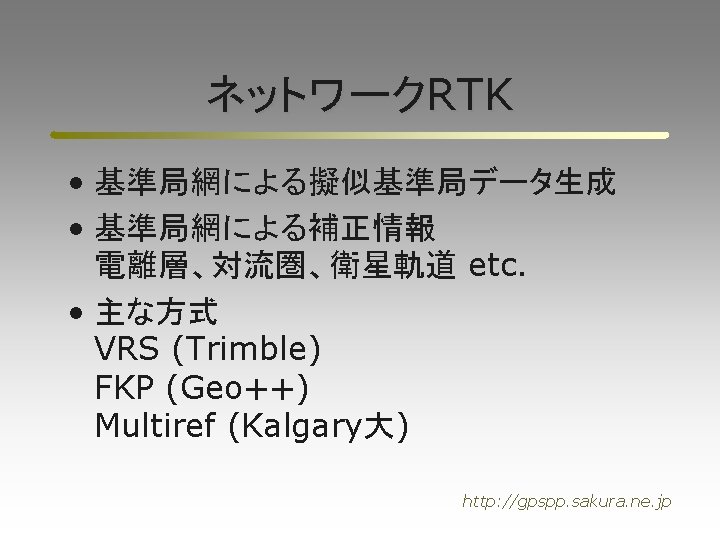 ネットワークRTK

• 基準局網による擬似基準局データ生成
• 基準局網による補正情報
電離層、対流圏、衛星軌道 etc.
• 主な方式
VRS (Trimble)
FKP (Geo++)
Multiref (Kalgary大)

http://gpspp.sakura.ne.jp